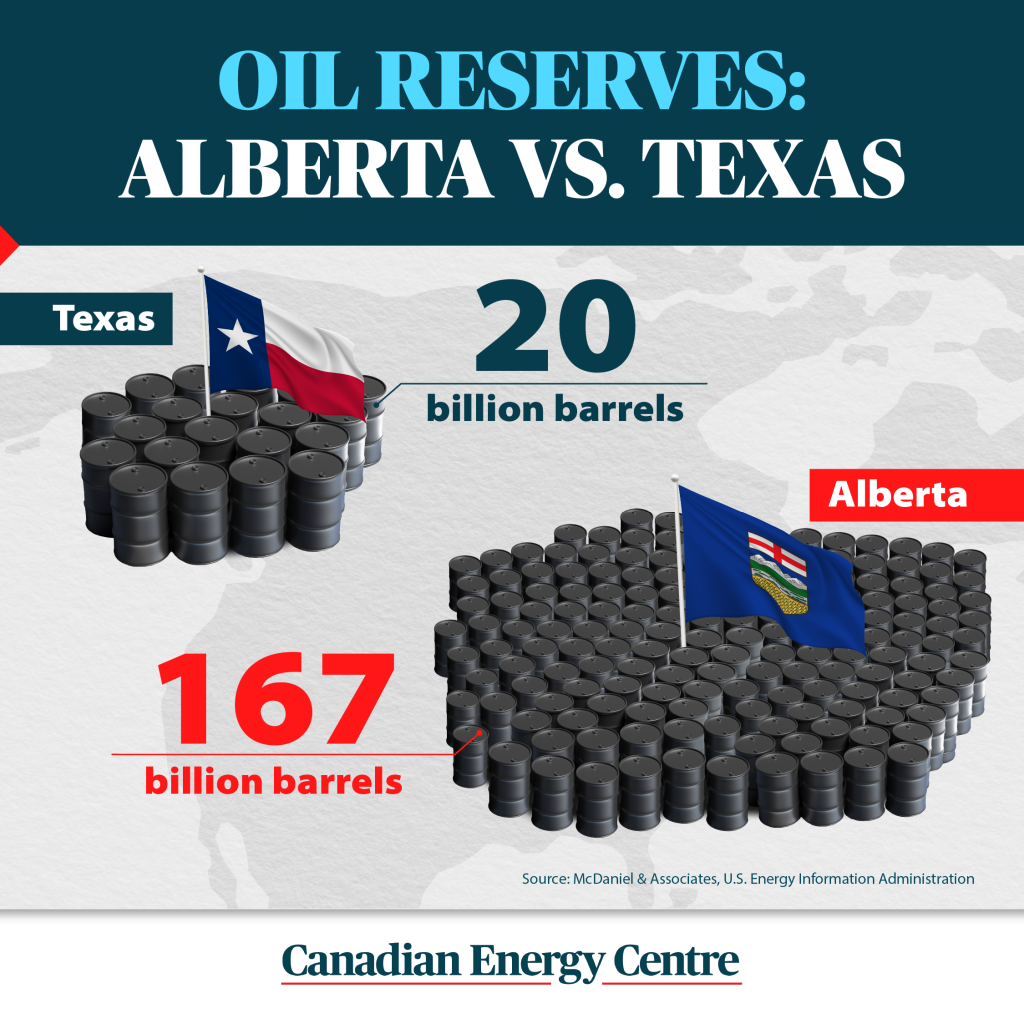 OIL RESERVES:
ALBERTA VS. TEXAS

Texas

20
billion barrels

Alberta

167
billion barrels

Source: McDaniel & Associates, U.S. Energy Information Administration

Canadian Energy Centre